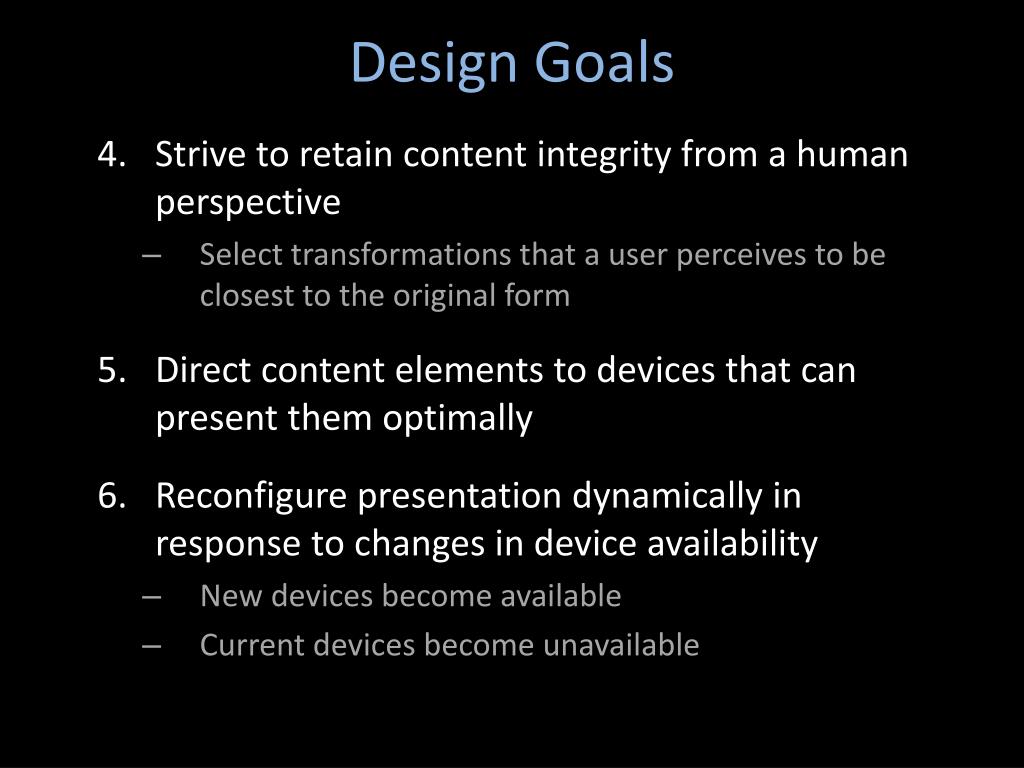 Design Goals

4. Strive to retain content integrity from a human perspective
– Select transformations that a user perceives to be closest to the original form

5. Direct content elements to devices that can present them optimally

6. Reconfigure presentation dynamically in response to changes in device availability
– New devices become available
– Current devices become unavailable